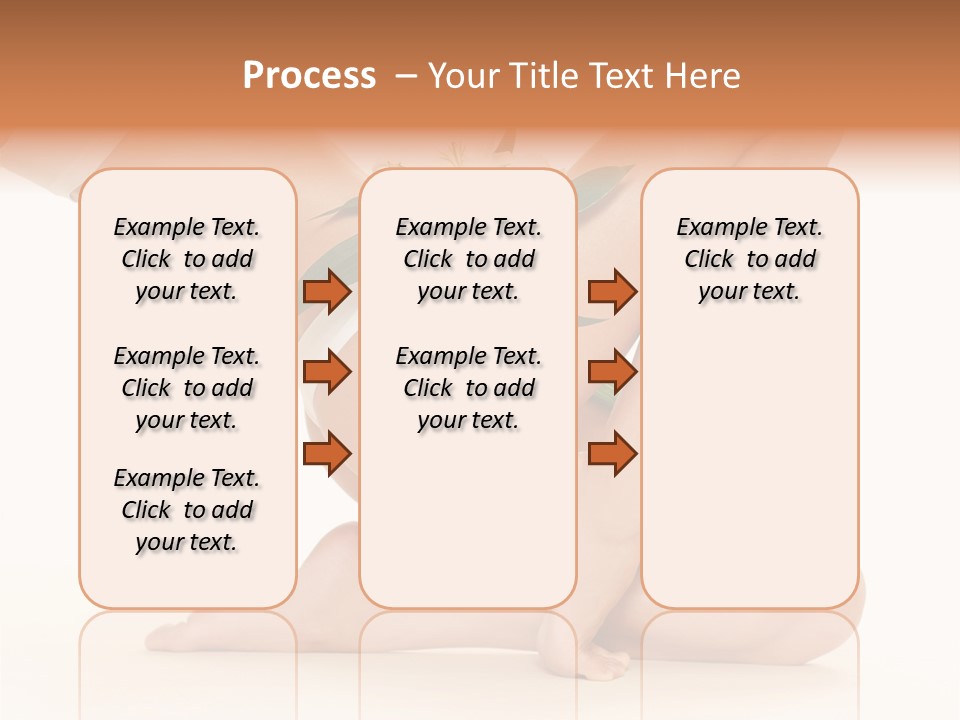 Process – Your Title Text Here

Example Text. Click to add your text.

Example Text. Click to add your text.

Example Text. Click to add your text.

Example Text. Click to add your text.

Example Text. Click to add your text.

Example Text. Click to add your text.